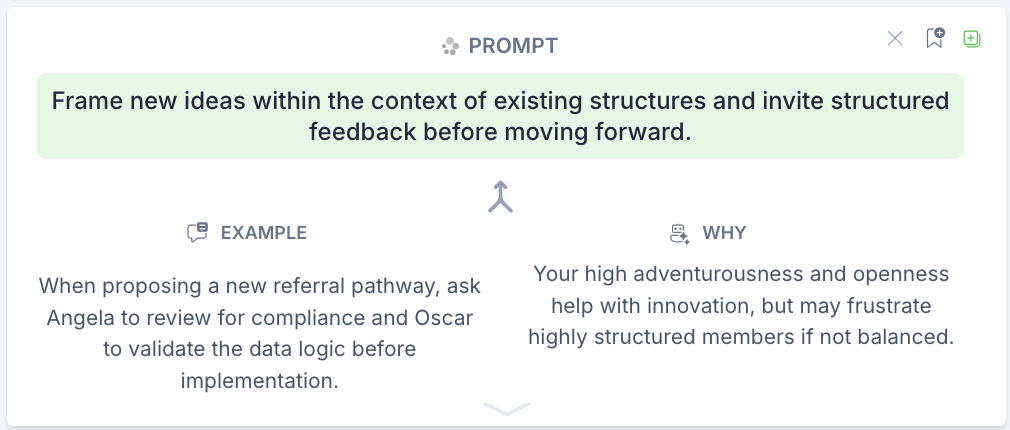 PROMPT

Frame new ideas within the context of existing structures and invite structured feedback before moving forward.

EXAMPLE

When proposing a new referral pathway, ask Angela to review for compliance and Oscar to validate the data logic before implementation.

WHY

Your high adventurousness and openness help with innovation, but may frustrate highly structured members if not balanced.